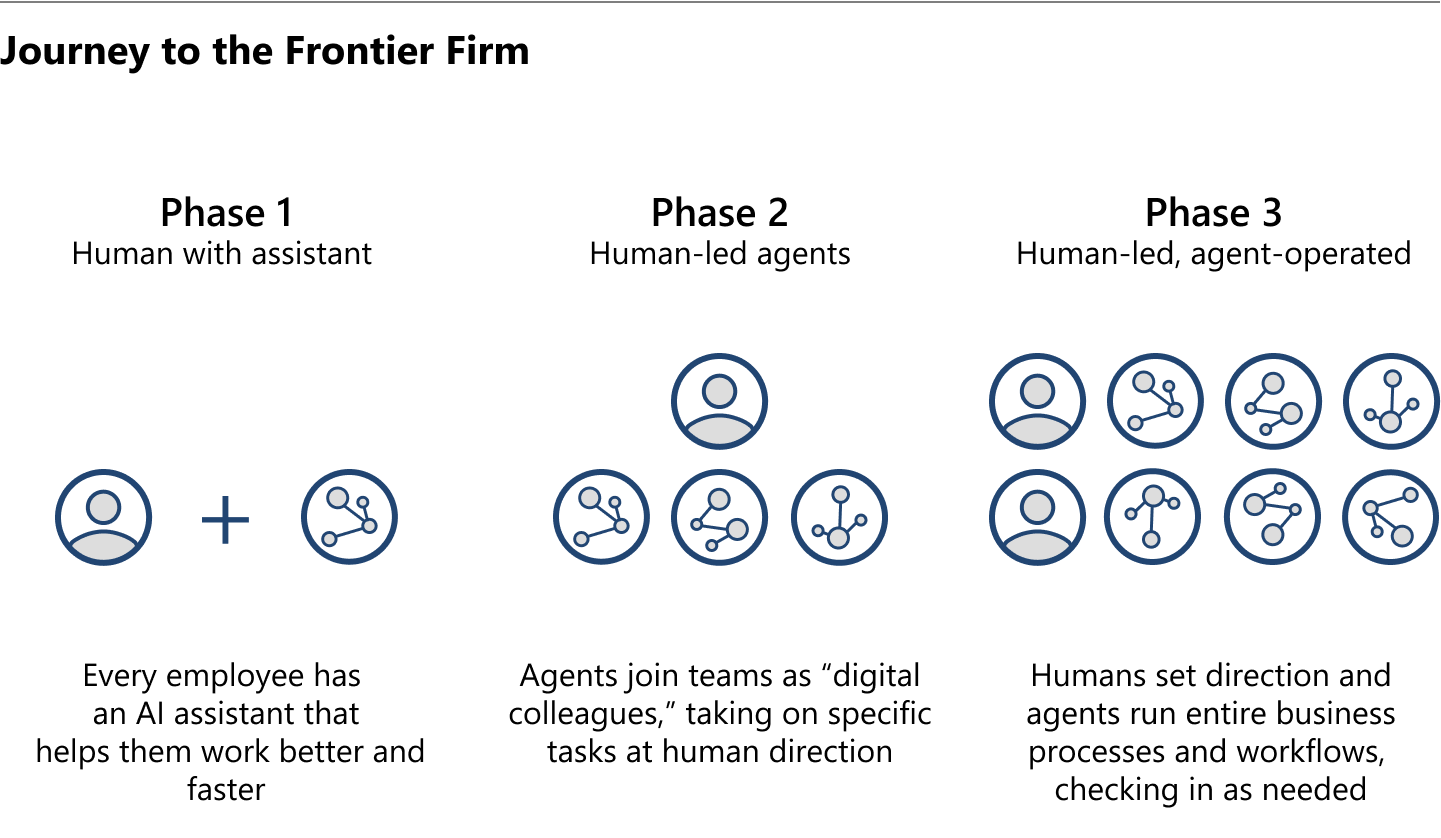 Journey to the Frontier Firm

Phase 1
Human with assistant

+

Every employee has an AI assistant that helps them work better and faster

Phase 2
Human-led agents

Agents join teams as “digital colleagues,” taking on specific tasks at human direction

Phase 3
Human-led, agent-operated

Humans set direction and agents run entire business processes and workflows, checking in as needed